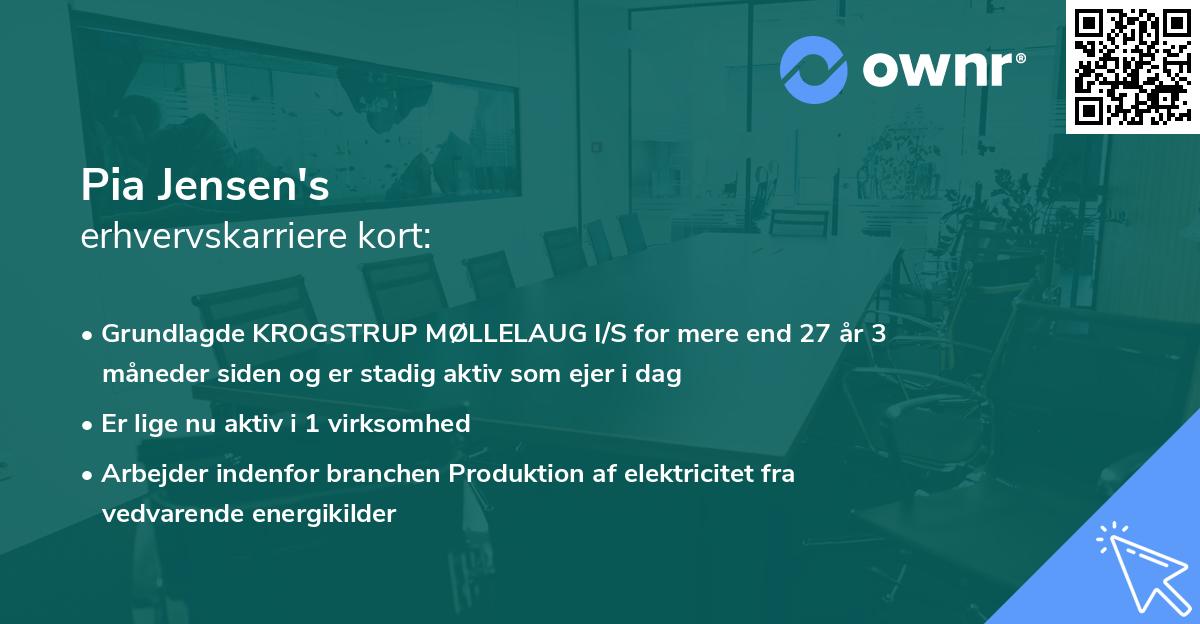 ownr®

Pia Jensen's
erhvervskarriere kort:

• Grundlagde KROGSTRUP MØLLELAUG I/S for mere end 27 år 3 måneder siden og er stadig aktiv som ejer i dag

• Er lige nu aktiv i 1 virksomhed

• Arbejder indenfor branchen Produktion af elektricitet fra vedvarende energikilder